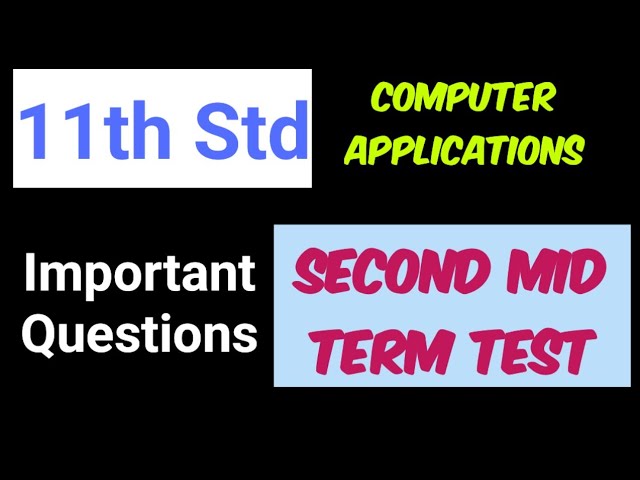 11th Std

COMPUTER APPLICATIONS

Important Questions

SECOND MID TERM TEST